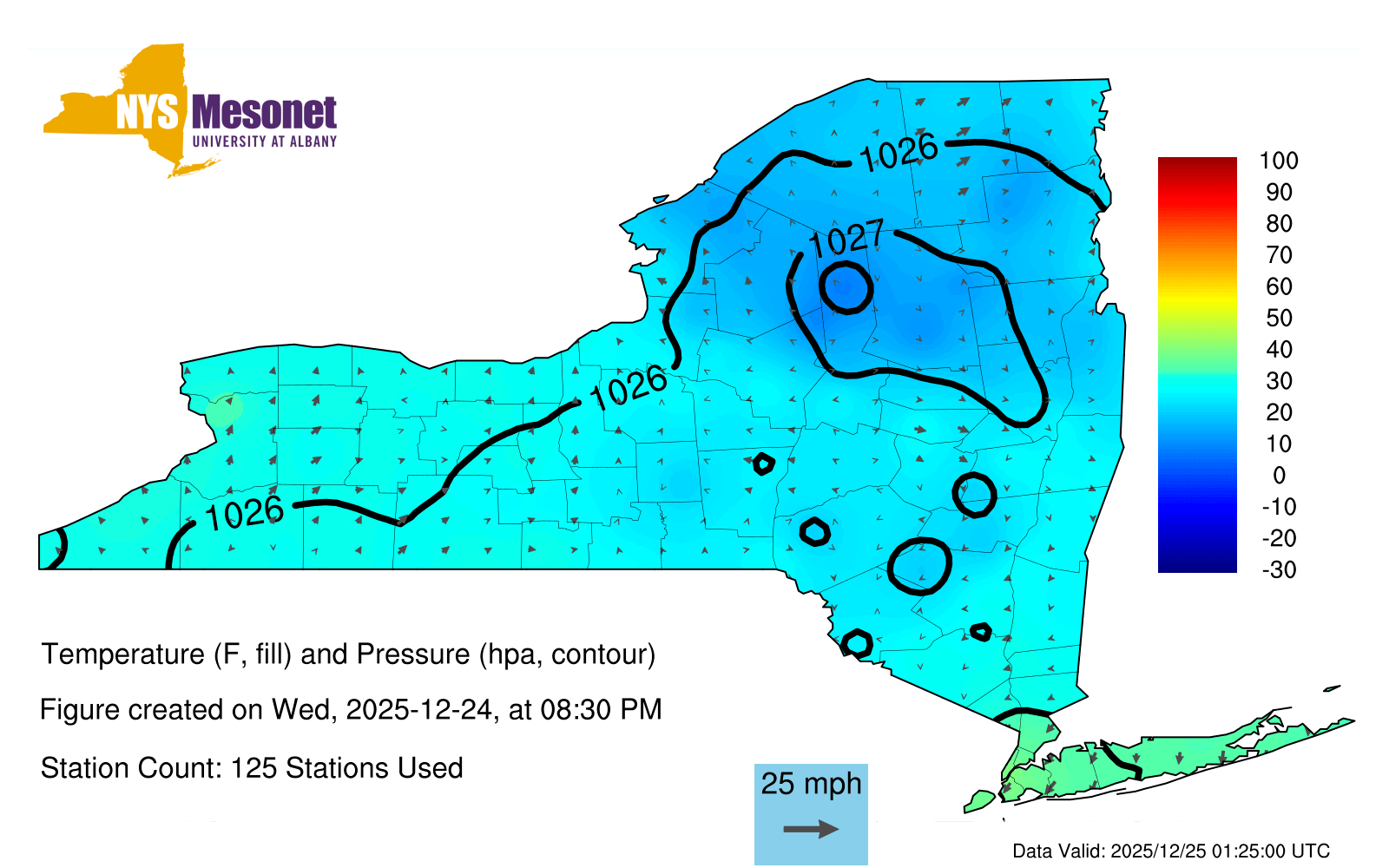 NYS Mesonet
UNIVERSITY AT ALBANY

1026
1027
1026
1026

100
90
80
70
60
50
40
30
20
10
0
-10
-20
-30

Temperature (F, fill) and Pressure (hpa, contour)

Figure created on Wed, 2025-12-24, at 08:30 PM

Station Count: 125 Stations Used

25 mph

Data Valid: 2025/12/25 01:25:00 UTC